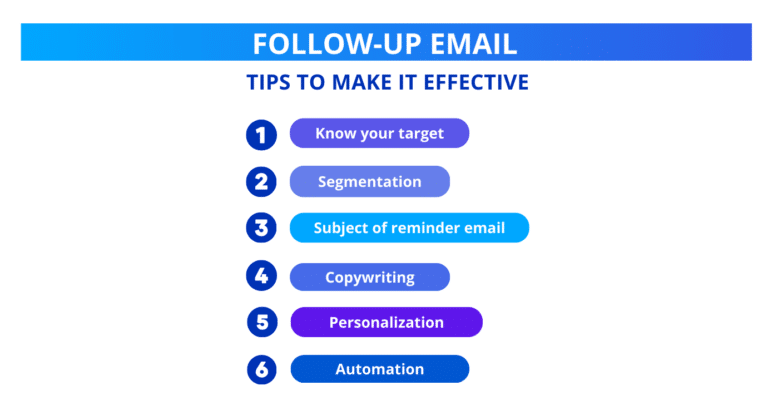 FOLLOW-UP EMAIL

TIPS TO MAKE IT EFFECTIVE

1 Know your target

2 Segmentation

3 Subject of reminder email

4 Copywriting

5 Personalization

6 Automation